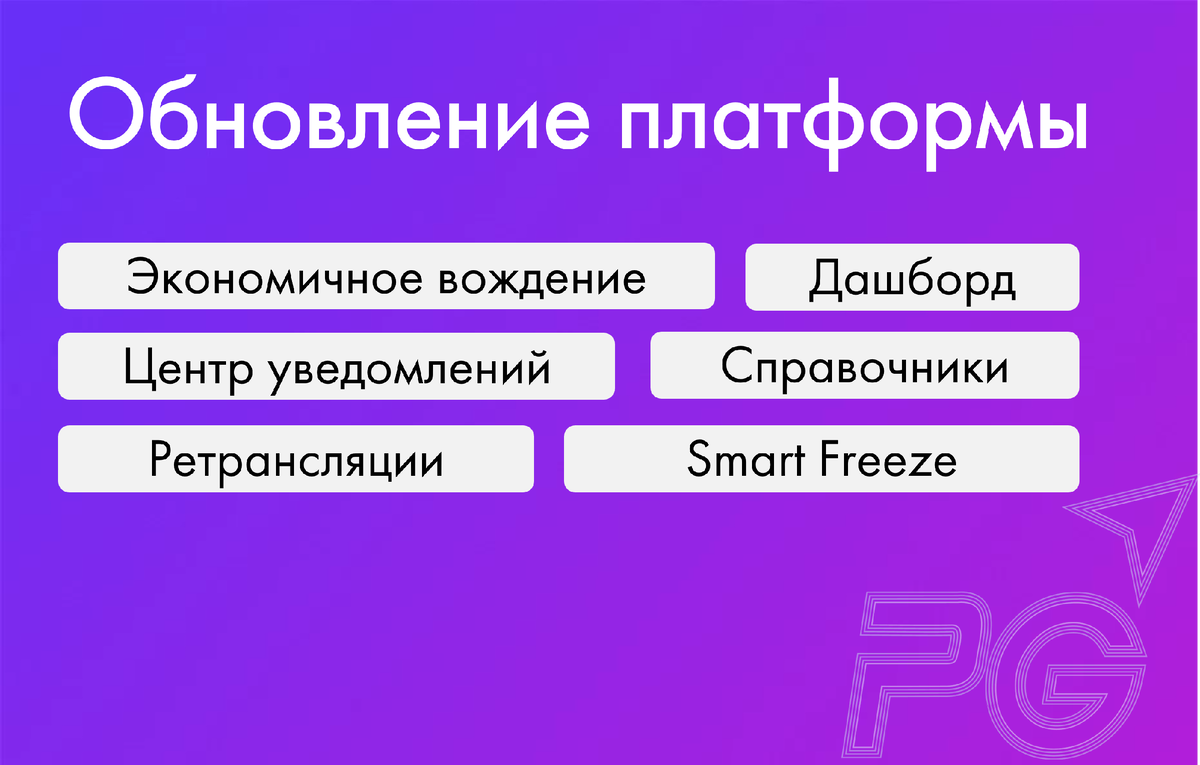 Обновление платформы

Экономичное вождение

Дашборд

Центр уведомлений

Справочники

Ретрансляции

Smart Freeze

PG